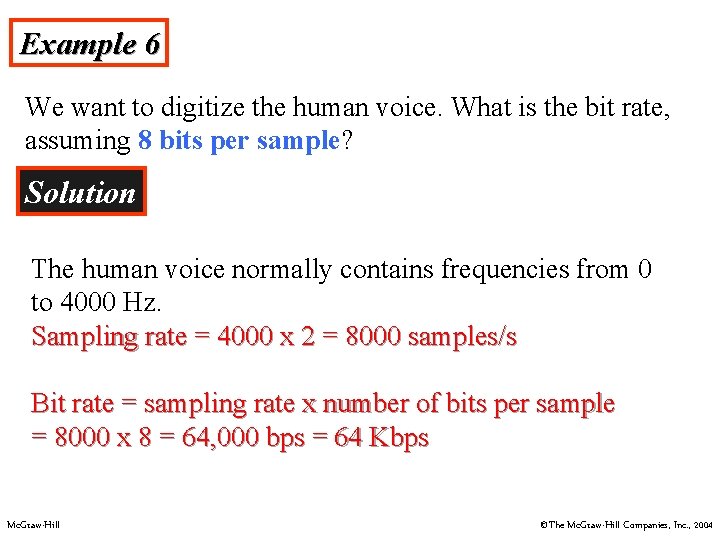 Example 6

We want to digitize the human voice. What is the bit rate, assuming 8 bits per sample?

Solution

The human voice normally contains frequencies from 0 to 4000 Hz.
Sampling rate = 4000 x 2 = 8000 samples/s

Bit rate = sampling rate x number of bits per sample
= 8000 x 8 = 64,000 bps = 64 Kbps

McGraw-Hill

©The McGraw-Hill Companies, Inc., 2004